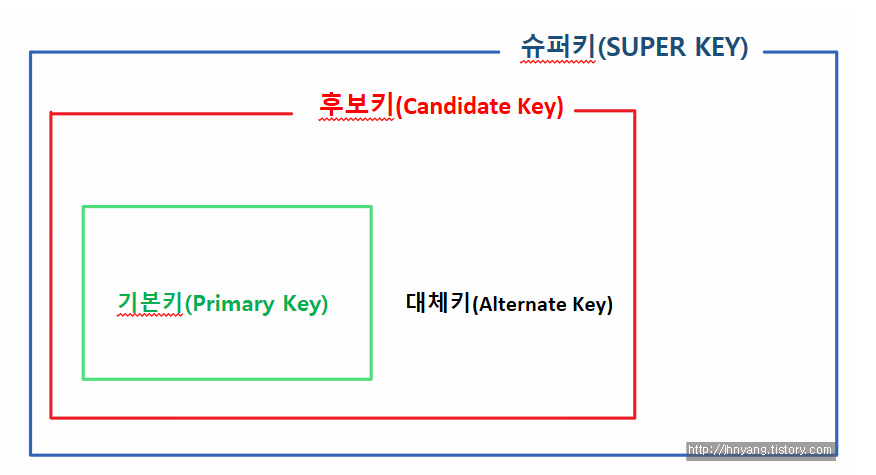 슈퍼키(SUPER KEY)

후보키(Candidate Key)

기본키(Primary Key)

대체키(Alternate Key)

http://jhnyang.tistory.com